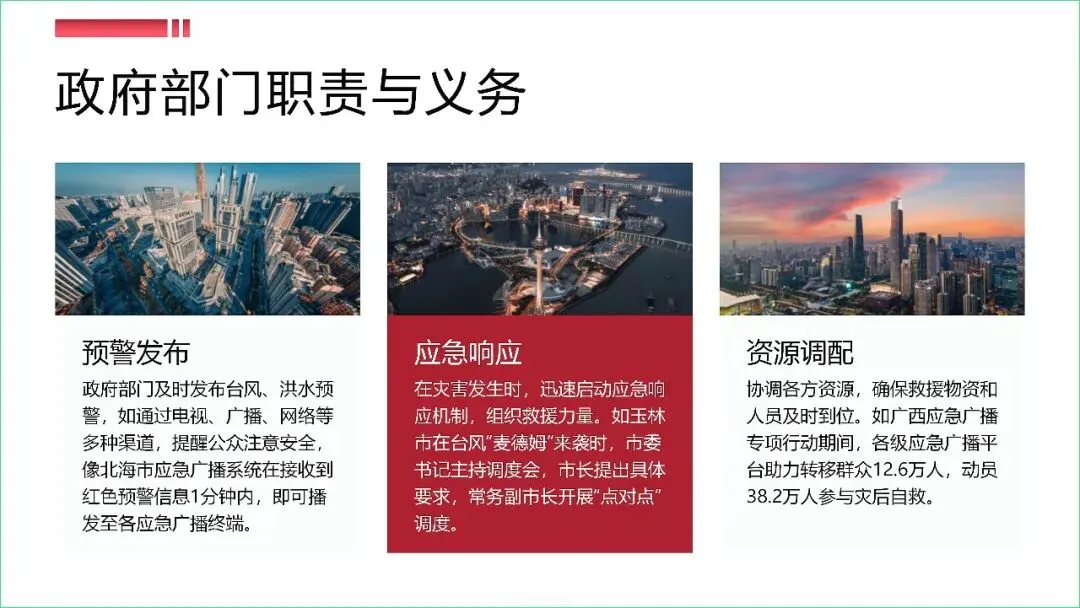 政府部门职责与义务

预警发布
政府部门及时发布台风、洪水预警，如通过电视、广播、网络等多种渠道，提醒公众注意安全，像北海市应急广播系统在接收到红色预警信息1分钟内，即可播发至各应急广播终端。

应急响应
在灾害发生时，迅速启动应急响应机制，组织救援力量。如玉林市在台风“麦德姆”来袭时，市委书记主持调度会，市长提出具体要求，常务副市长开展“点对点”调度。

资源调配
协调各方资源，确保救援物资和人员及时到位。如广西应急广播专项行动期间，各级应急广播平台助力转移群众12.6万人，动员38.2万人参与灾后自救。